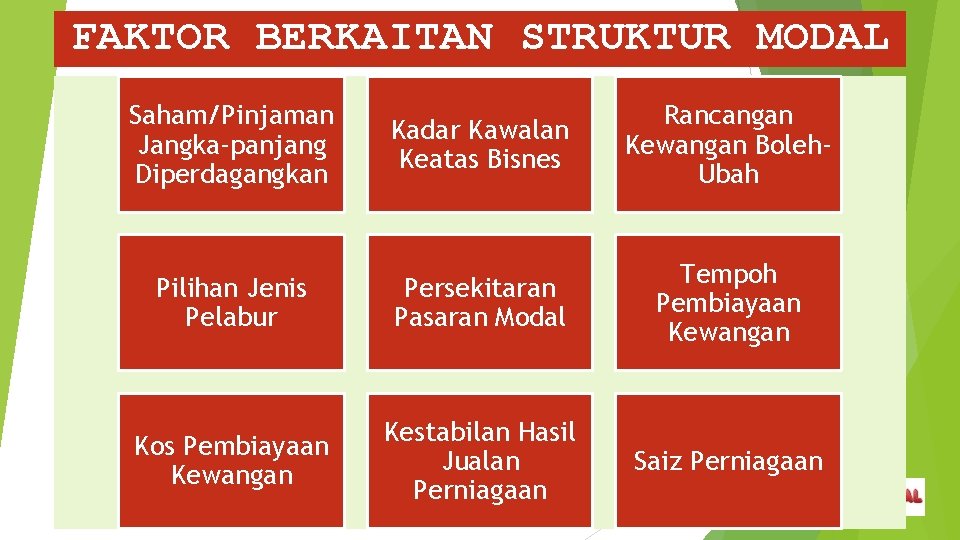 FAKTOR BERKAITAN STRUKTUR MODAL

Saham/Pinjaman Jangka-panjang Diperdagangkan

Kadar Kawalan Keatas Bisnes

Rancangan Kewangan Boleh-Ubah

Pilihan Jenis Pelabur

Persekitaran Pasaran Modal

Tempoh Pembiayaan Kewangan

Kos Pembiayaan Kewangan

Kestabilan Hasil Jualan Perniagaan

Saiz Perniagaan